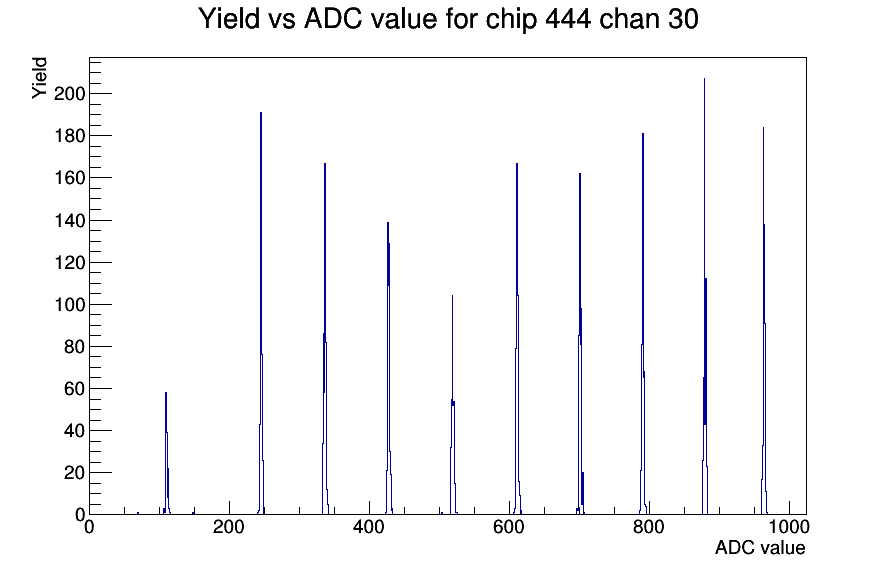 Yield vs ADC value for chip 444 chan 30

Yield

200
180
160
140
120
100
80
60
40
20
0

0
200
400
600
800
1000

ADC value